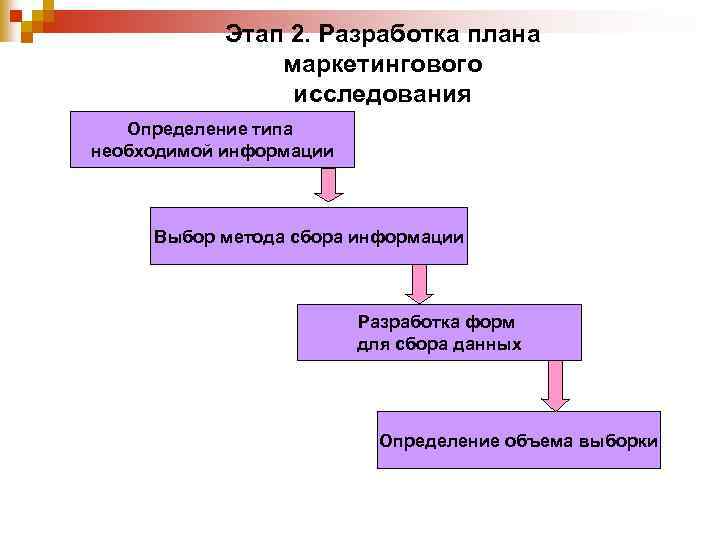 Этап 2. Разработка плана маркетингового исследования

Определение типа необходимой информации

Выбор метода сбора информации

Разработка форм для сбора данных

Определение объема выборки